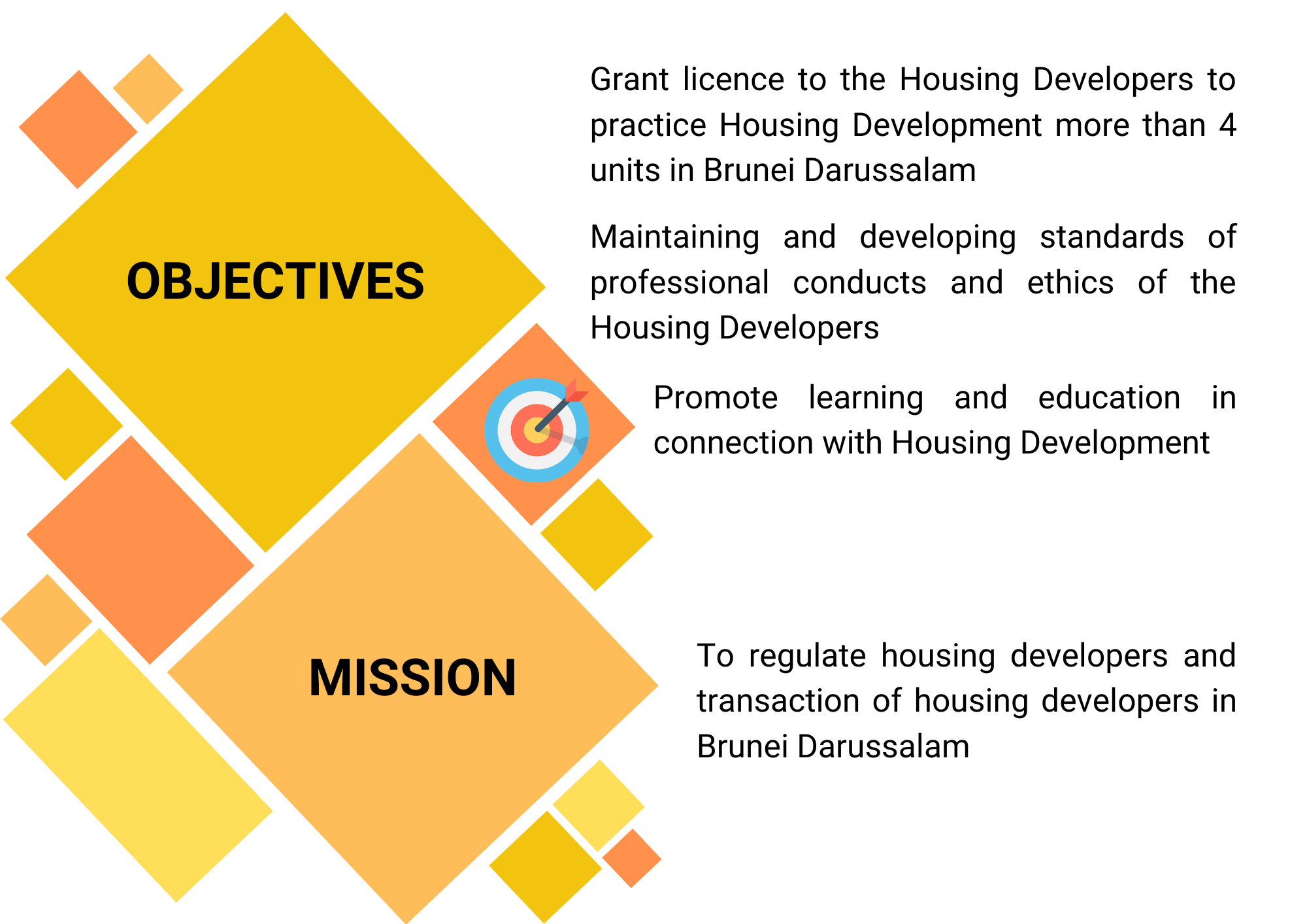 OBJECTIVES

Grant licence to the Housing Developers to practice Housing Development more than 4 units in Brunei Darussalam

Maintaining and developing standards of professional conducts and ethics of the Housing Developers

Promote learning and education in connection with Housing Development

MISSION

To regulate housing developers and transaction of housing developers in Brunei Darussalam